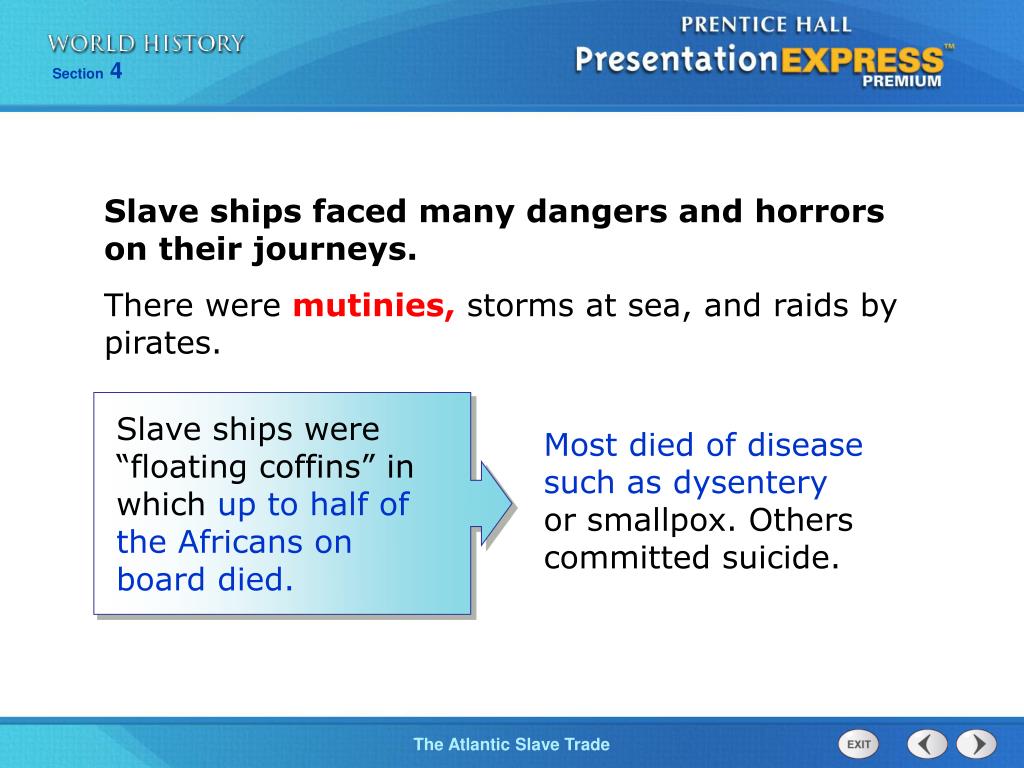 WORLD HISTORY
Section 4

PRENTICE HALL
PresentationEXPRESS™
PREMIUM

Slave ships faced many dangers and horrors on their journeys.

There were mutinies, storms at sea, and raids by pirates.

Slave ships were “floating coffins” in which up to half of the Africans on board died.

Most died of disease such as dysentery or smallpox. Others committed suicide.

The Atlantic Slave Trade

EXIT